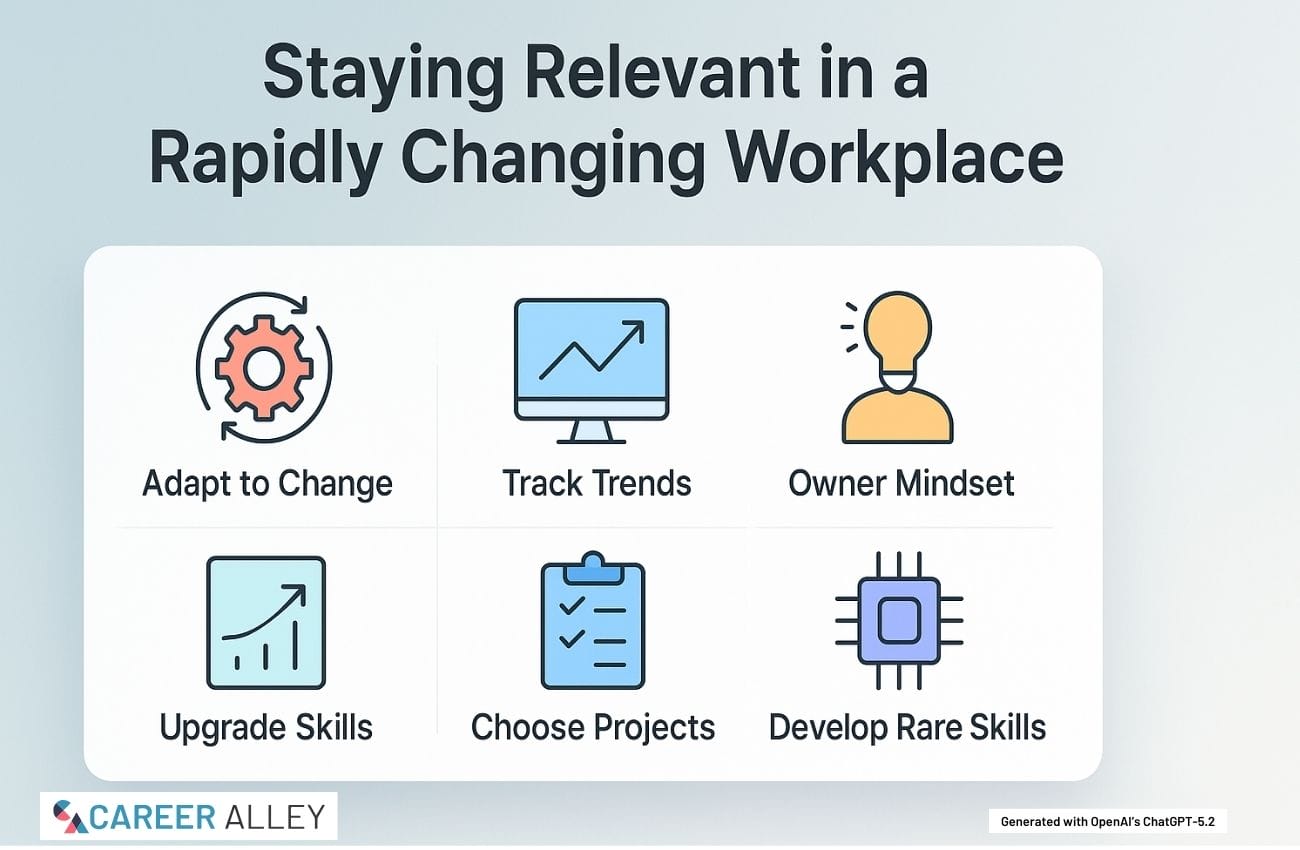 Staying Relevant in a Rapidly Changing Workplace

Adapt to Change

Track Trends

Owner Mindset

Upgrade Skills

Choose Projects

Develop Rare Skills

CAREER ALLEY

Generated with OpenAI's ChatGPT-5.2